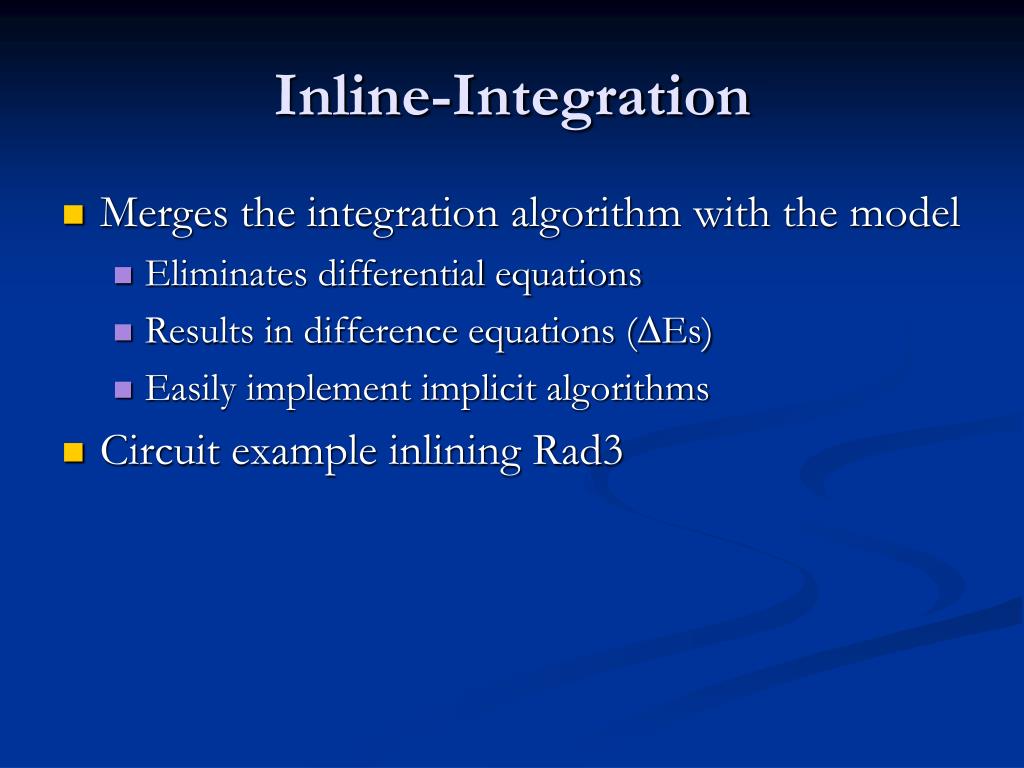 Inline-Integration

Merges the integration algorithm with the model

Eliminates differential equations

Results in difference equations (ΔEs)

Easily implement implicit algorithms

Circuit example inlining Rad3